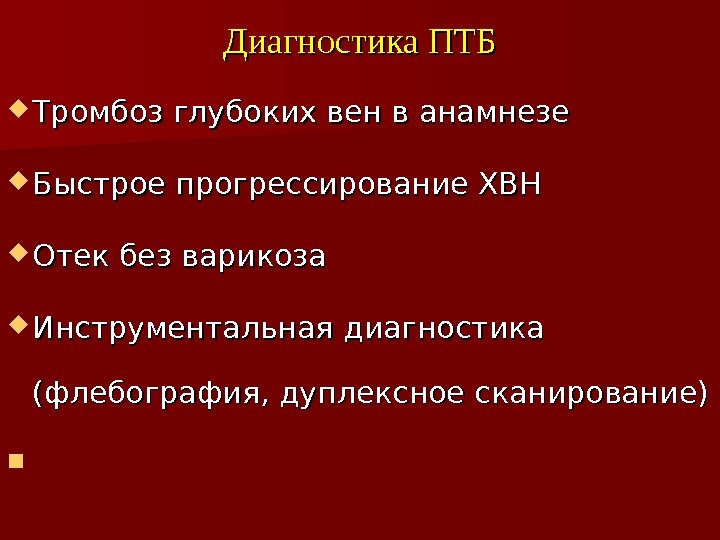 Диагностика ПТБ

Тромбоз глубоких вен в анамнезе

Быстрое прогрессирование ХВН

Отек без варикоза

Инструментальная диагностика (флебография, дуплексное сканирование)